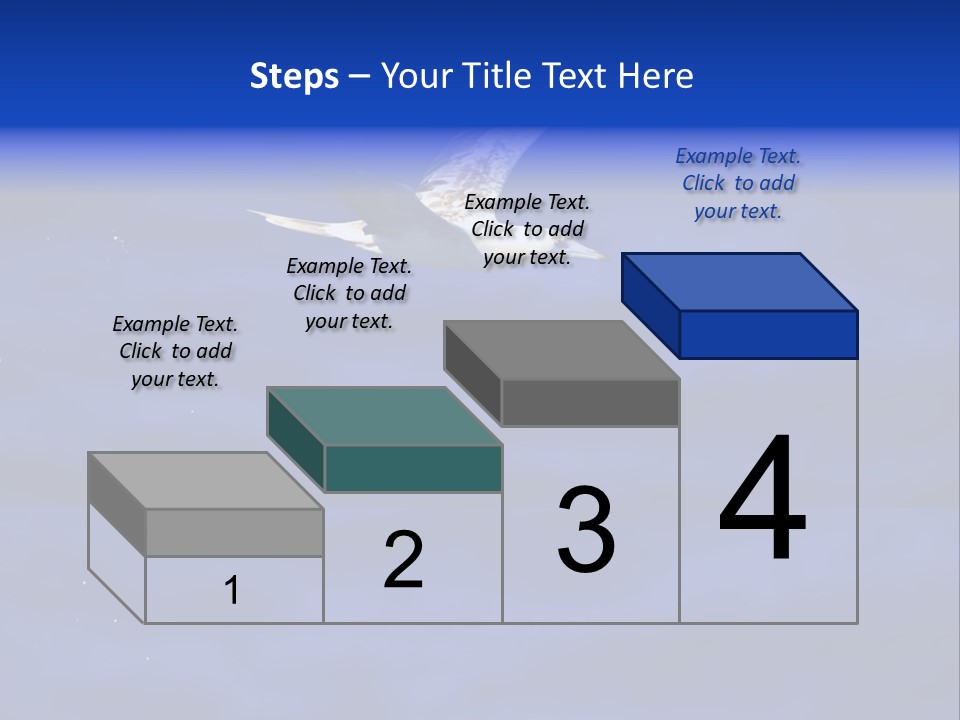 Steps – Your Title Text Here

Example Text. Click to add your text.

Example Text. Click to add your text.

Example Text. Click to add your text.

Example Text. Click to add your text.

1

2

3

4